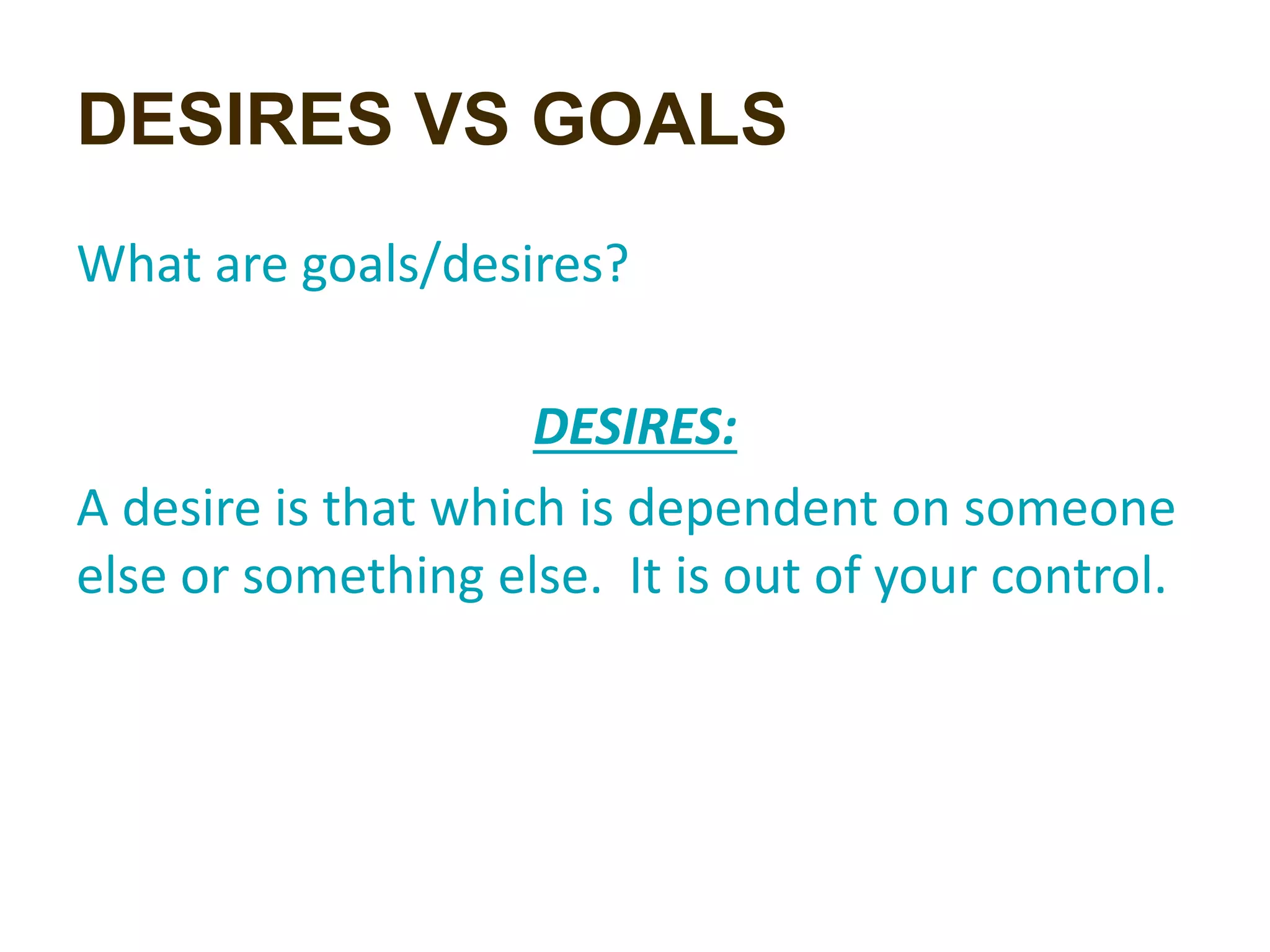 DESIRES VS GOALS

What are goals/desires?

DESIRES:

A desire is that which is dependent on someone else or something else.  It is out of your control.